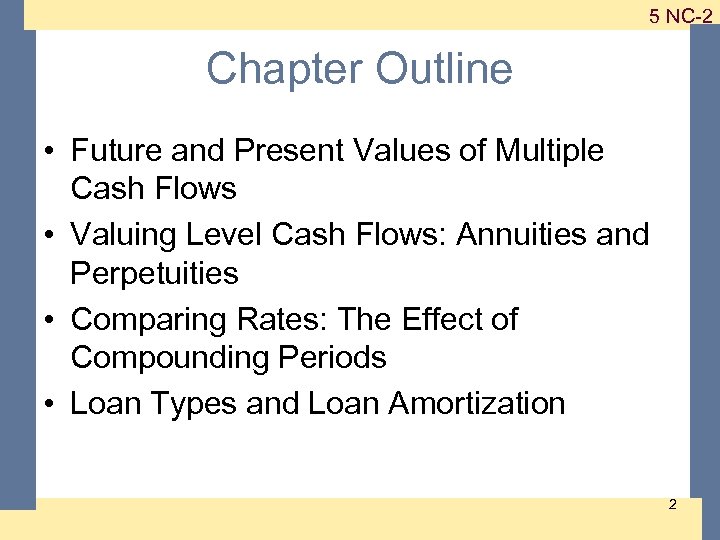 5 NC-2

Chapter Outline

• Future and Present Values of Multiple Cash Flows
• Valuing Level Cash Flows: Annuities and Perpetuities
• Comparing Rates: The Effect of Compounding Periods
• Loan Types and Loan Amortization

2